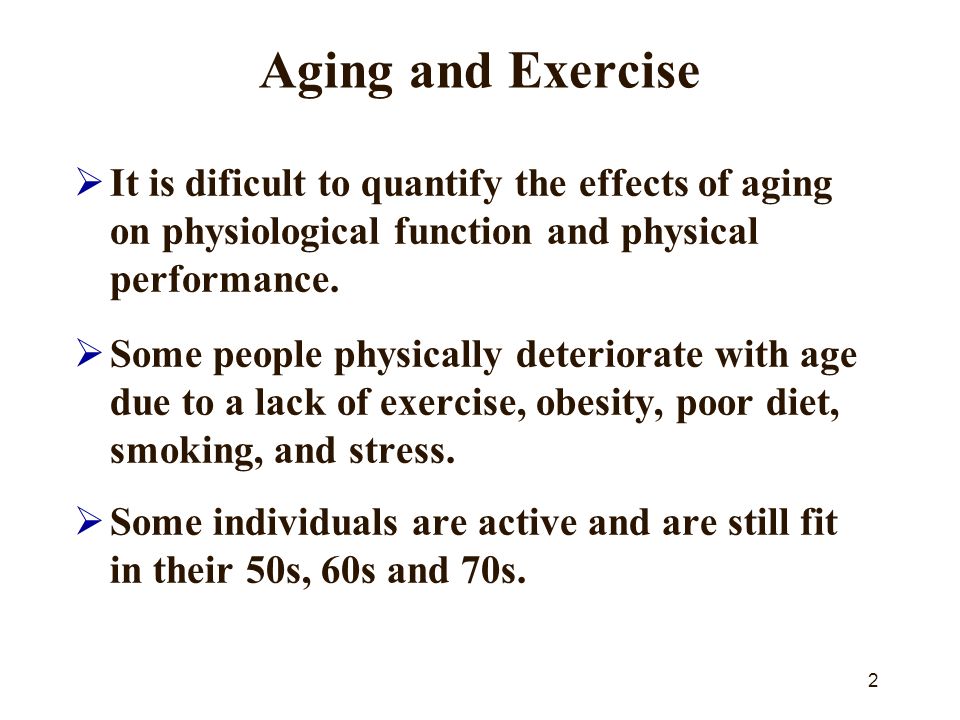 Aging and Exercise

➢ It is dificult to quantify the effects of aging on physiological function and physical performance.

➢ Some people physically deteriorate with age due to a lack of exercise, obesity, poor diet, smoking, and stress.

➢ Some individuals are active and are still fit in their 50s, 60s and 70s.

2